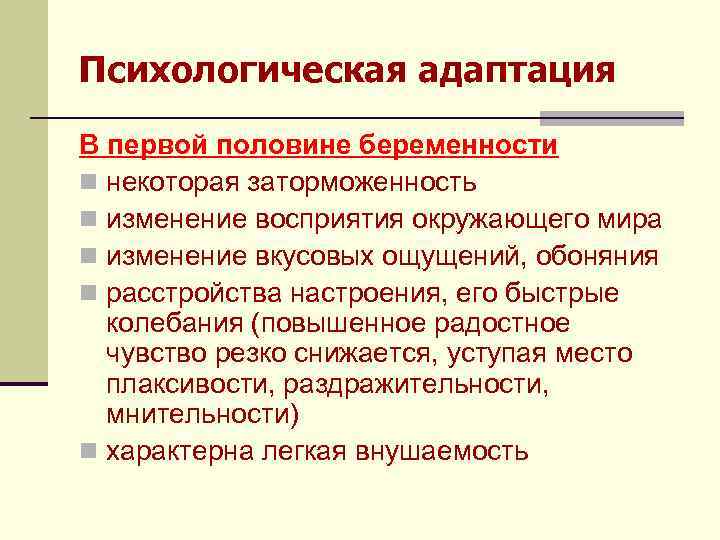 Психологическая адаптация

В первой половине беременности

некоторая заторможенность

изменение восприятия окружающего мира

изменение вкусовых ощущений, обоняния

расстройства настроения, его быстрые колебания (повышенное радостное чувство резко снижается, уступая место плаксивости, раздражительности, мнительности)

характерна легкая внушаемость